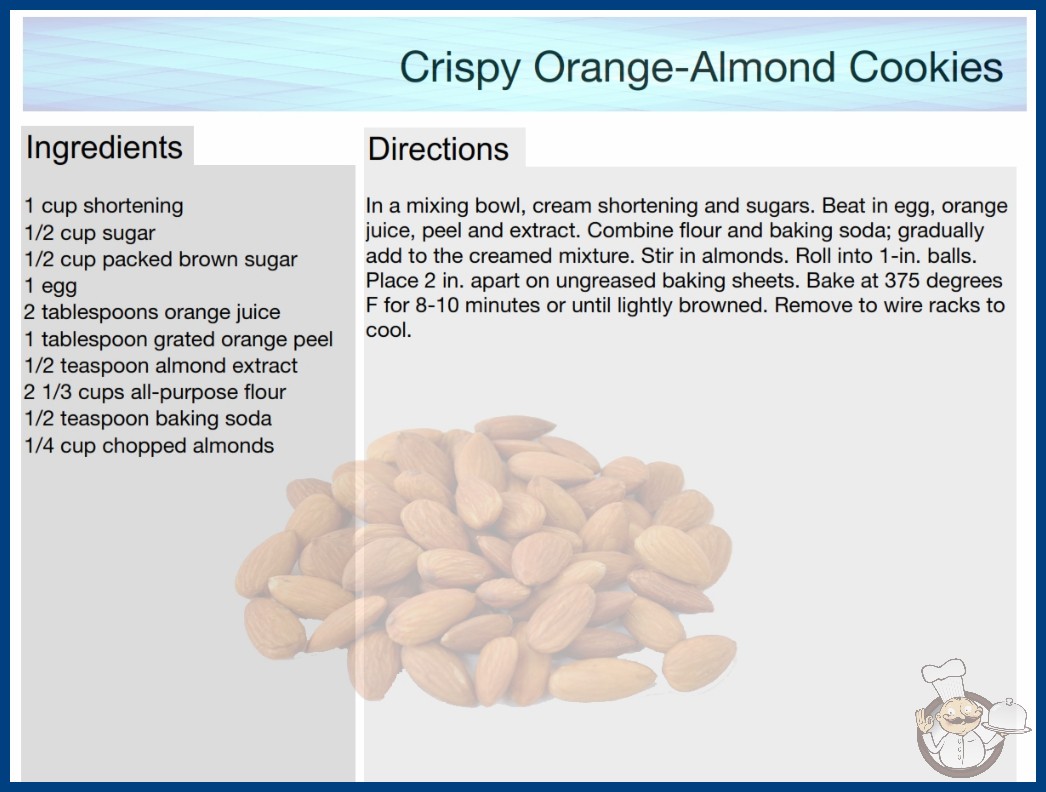 Crispy Orange-Almond Cookies

Ingredients

1 cup shortening
1/2 cup sugar
1/2 cup packed brown sugar
1 egg
2 tablespoons orange juice
1 tablespoon grated orange peel
1/2 teaspoon almond extract
2 1/3 cups all-purpose flour
1/2 teaspoon baking soda
1/4 cup chopped almonds

Directions

In a mixing bowl, cream shortening and sugars. Beat in egg, orange juice, peel and extract. Combine flour and baking soda; gradually add to the creamed mixture. Stir in almonds. Roll into 1-in. balls. Place 2 in. apart on ungreased baking sheets. Bake at 375 degrees F for 8-10 minutes or until lightly browned. Remove to wire racks to cool.